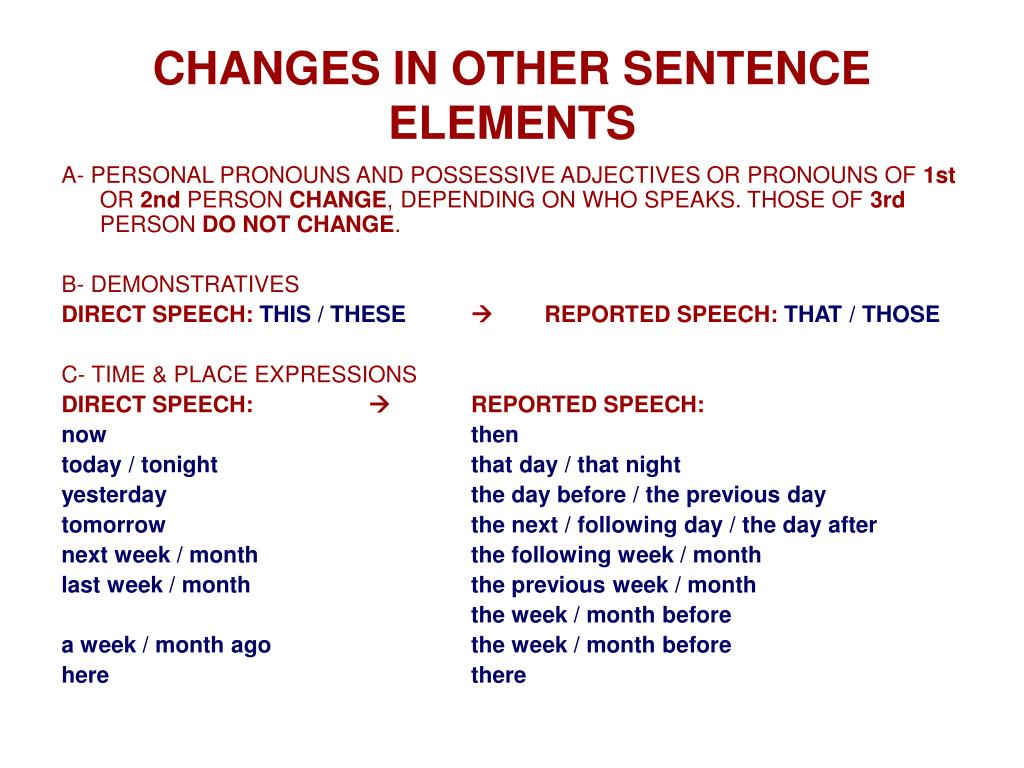 CHANGES IN OTHER SENTENCE ELEMENTS

A- PERSONAL PRONOUNS AND POSSESSIVE ADJECTIVES OR PRONOUNS OF 1st OR 2nd PERSON CHANGE, DEPENDING ON WHO SPEAKS. THOSE OF 3rd PERSON DO NOT CHANGE.

B- DEMONSTRATIVES
DIRECT SPEECH: THIS / THESE → REPORTED SPEECH: THAT / THOSE

C- TIME & PLACE EXPRESSIONS

| DIRECT SPEECH: → | REPORTED SPEECH: |
|---|---|
| now | then |
| today / tonight | that day / that night |
| yesterday | the day before / the previous day |
| tomorrow | the next / following day / the day after |
| next week / month | the following week / month |
| last week / month | the previous week / month |
| | the week / month before |
| a week / month ago | the week / month before |
| here | there |